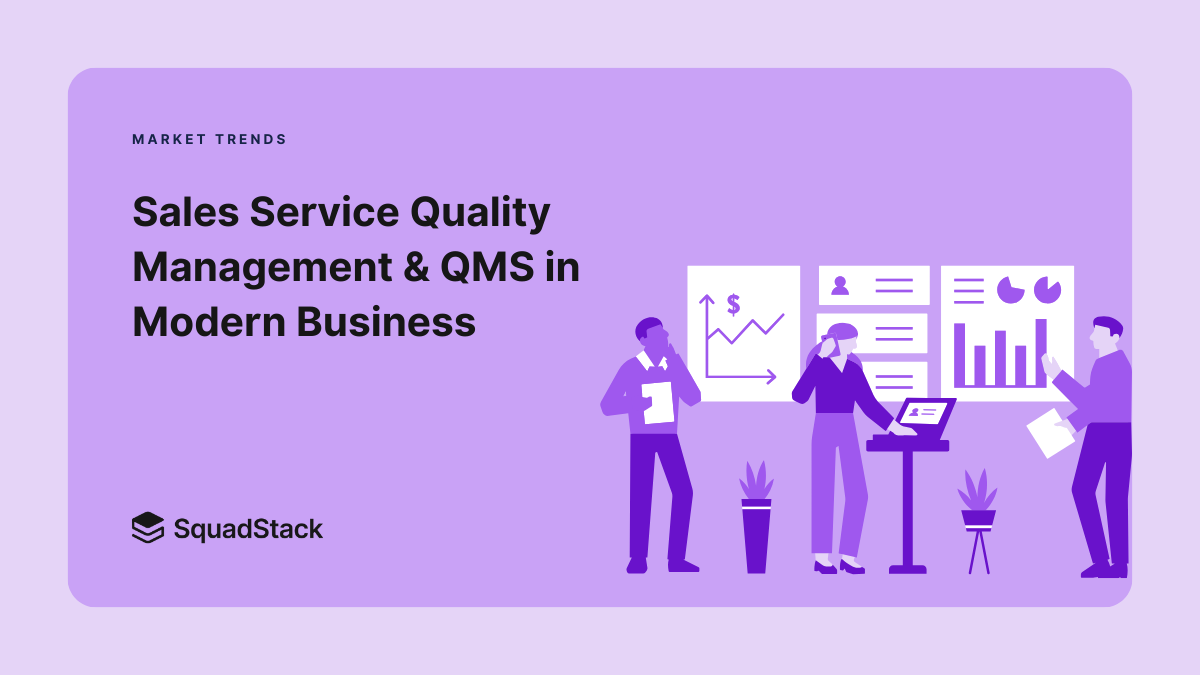 MARKET TRENDS

Sales Service Quality Management & QMS in Modern Business

$

SquadStack